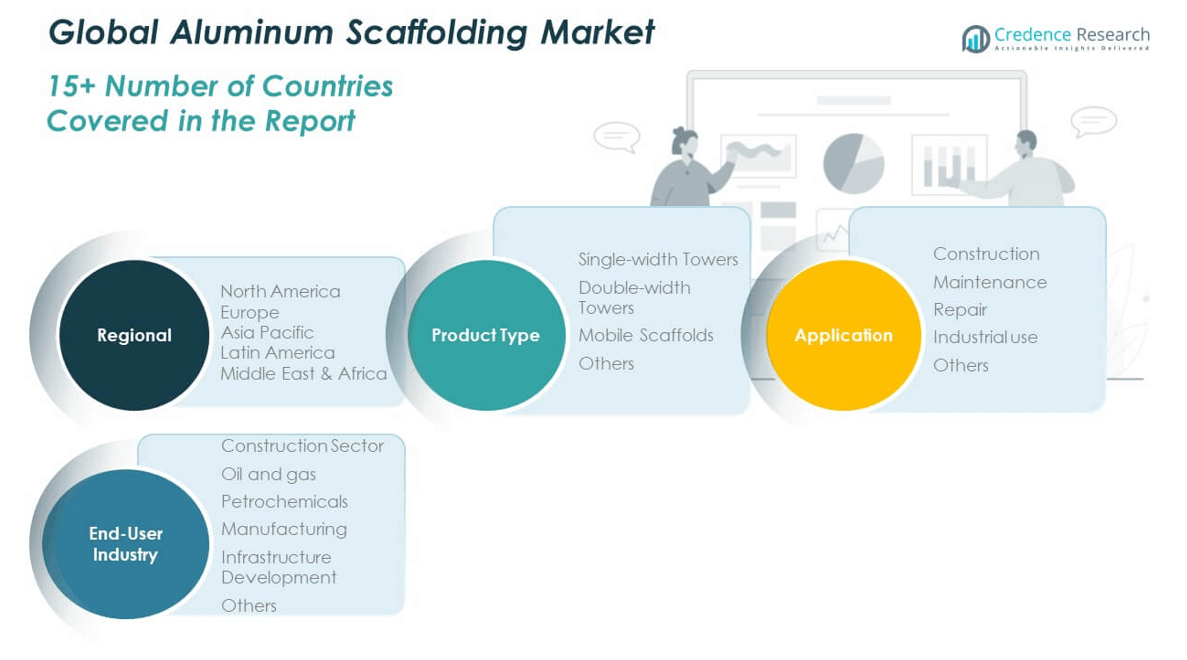 Global Aluminum Scaffolding Market

Credence Research
Actionable Insights Delivered

15+ Number of Countries Covered in the Report

Regional
North America
Europe
Asia Pacific
Latin America
Middle East & Africa

Product Type
Single-width Towers
Double-width Towers
Mobile Scaffolds
Others

Application
Construction
Maintenance
Repair
Industrial use
Others

End-User Industry
Construction Sector
Oil and gas
Petrochemicals
Manufacturing
Infrastructure Development
Others